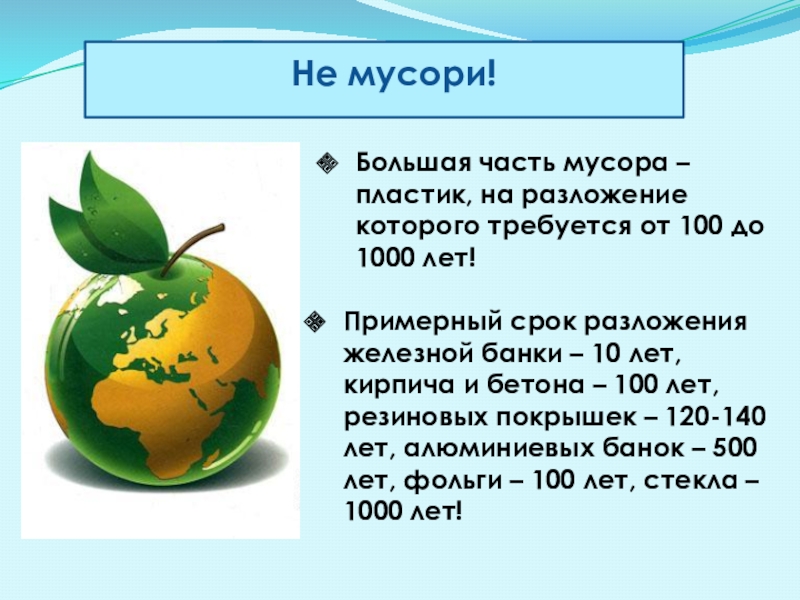 Не мусори!

Большая часть мусора – пластик, на разложение которого требуется от 100 до 1000 лет!

Примерный срок разложения железной банки – 10 лет, кирпича и бетона – 100 лет, резиновых покрышек – 120-140 лет, алюминиевых банок – 500 лет, фольги – 100 лет, стекла – 1000 лет!